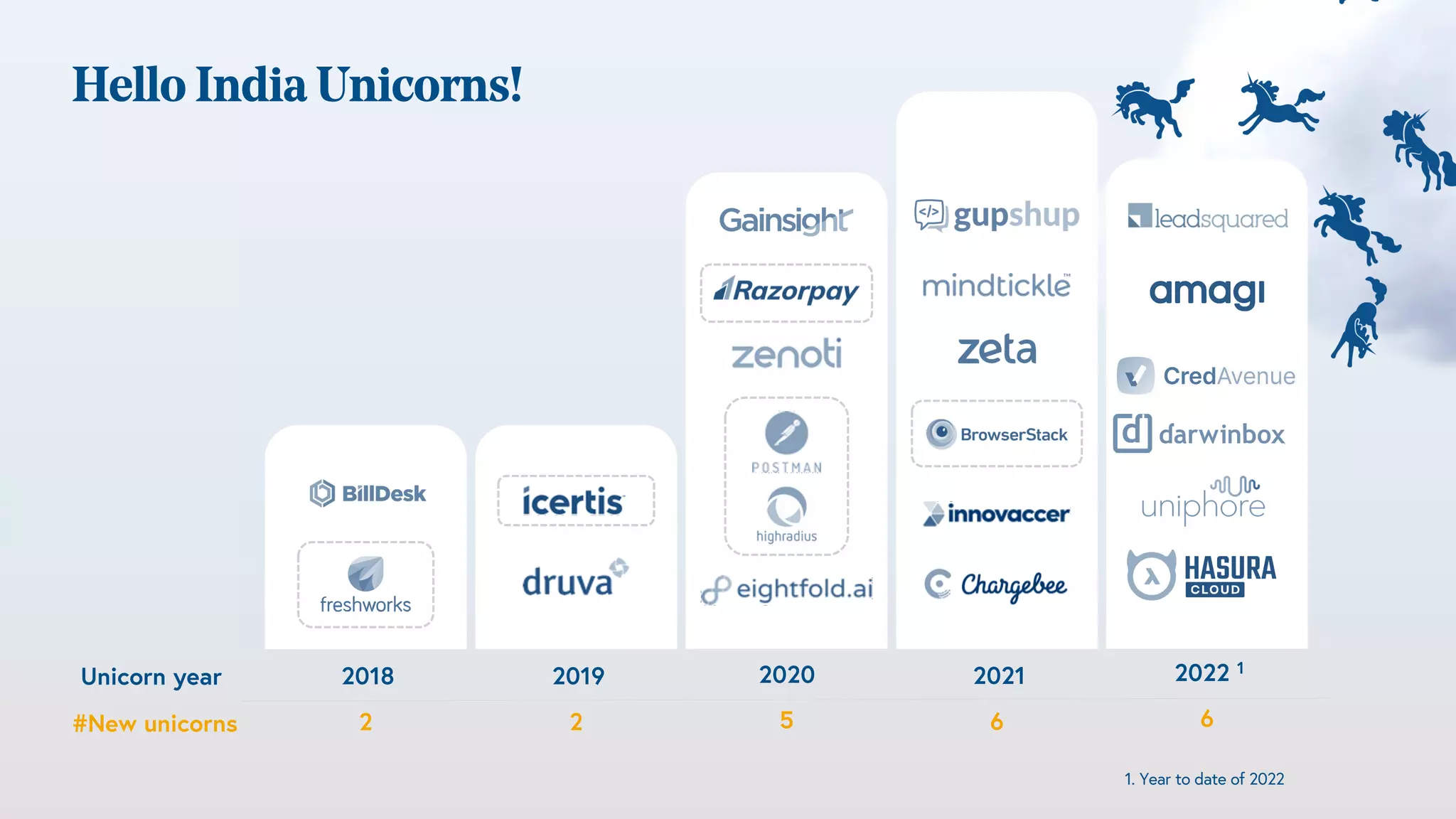 Hello India Unicorns!

BillDesk
freshworks

icertis
druva

Gainsight
Razorpay
zenoti
POSTMAN
highradius
eightfold.ai

gupshup
mindtickle
zeta
BrowserStack
innovaccer
Chargebee

leadsquared
amagi
CredAvenue
darwinbox
uniphore
HASURA CLOUD

| Unicorn year | 2018 | 2019 | 2020 | 2021 | 2022 $^1$ |
|---|---|---|---|---|---|
| #New unicorns | 2 | 2 | 5 | 6 | 6 |

1. Year to date of 2022